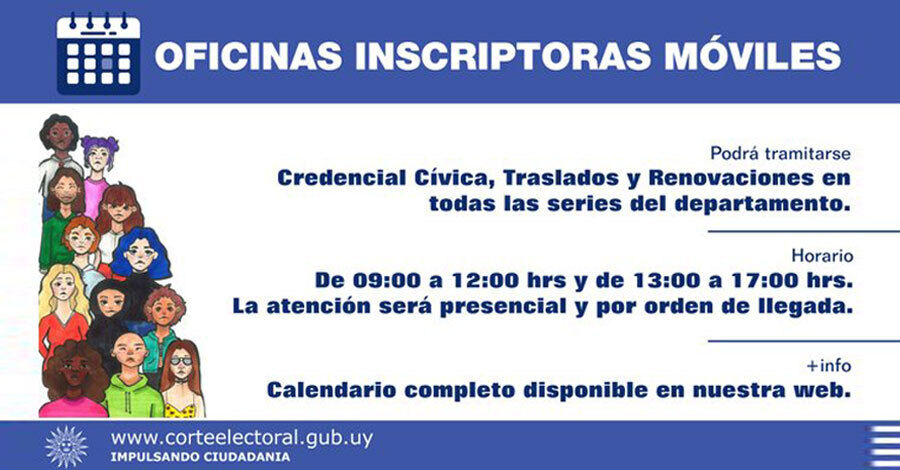 OFICINAS INSCRIPTORAS MÓVILES

Podrá tramitarse
Credencial Cívica, Traslados y Renovaciones en todas las series del departamento.

Horario
De 09:00 a 12:00 hrs y de 13:00 a 17:00 hrs.
La atención será presencial y por orden de llegada.

+info
Calendario completo disponible en nuestra web.

www.corteelectoral.gub.uy
IMPULSANDO CIUDADANIA